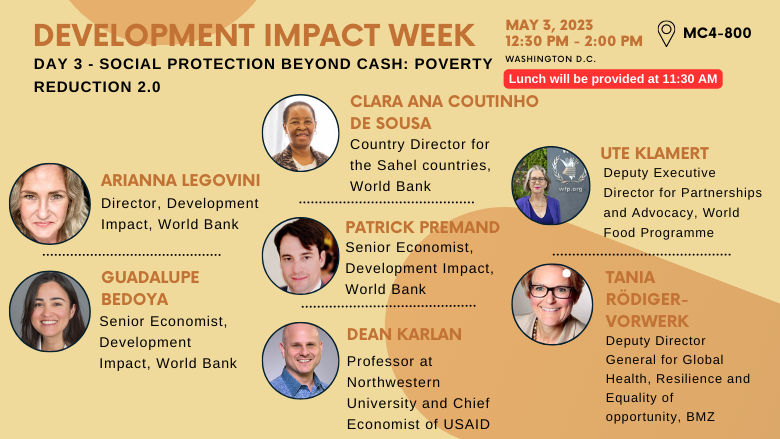 DEVELOPMENT IMPACT WEEK

DAY 3 - SOCIAL PROTECTION BEYOND CASH: POVERTY REDUCTION 2.0

MAY 3, 2023
12:30 PM - 2:00 PM
WASHINGTON D.C.

MC4-800

Lunch will be provided at 11:30 AM

ARIANNA LEGOVINI
Director, Development Impact, World Bank

GUADALUPE BEDOYA
Senior Economist, Development Impact, World Bank

CLARA ANA COUTINHO DE SOUSA
Country Director for the Sahel countries, World Bank

PATRICK PREMAND
Senior Economist, Development Impact, World Bank

DEAN KARLAN
Professor at Northwestern University and Chief Economist of USAID

wfp.org

UTE KLAMERT
Deputy Executive Director for Partnerships and Advocacy, World Food Programme

TANIA RÖDIGER-VORWERK
Deputy Director General for Global Health, Resilience and Equality of opportunity, BMZ